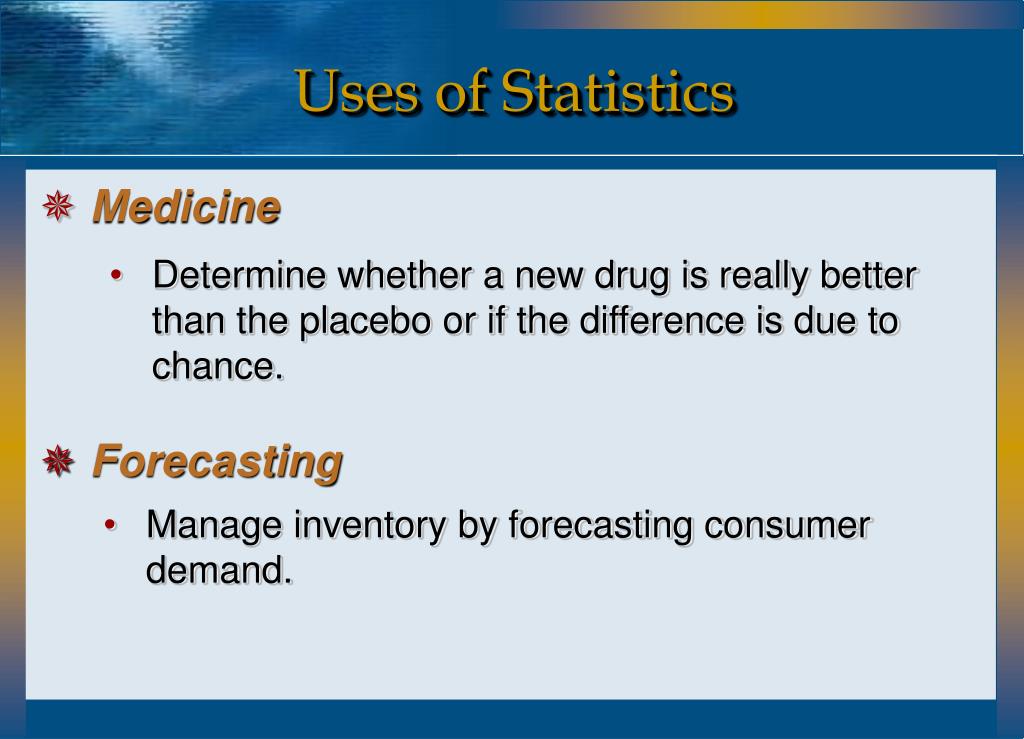 Uses of Statistics

Medicine

• Determine whether a new drug is really better than the placebo or if the difference is due to chance.

Forecasting

• Manage inventory by forecasting consumer demand.